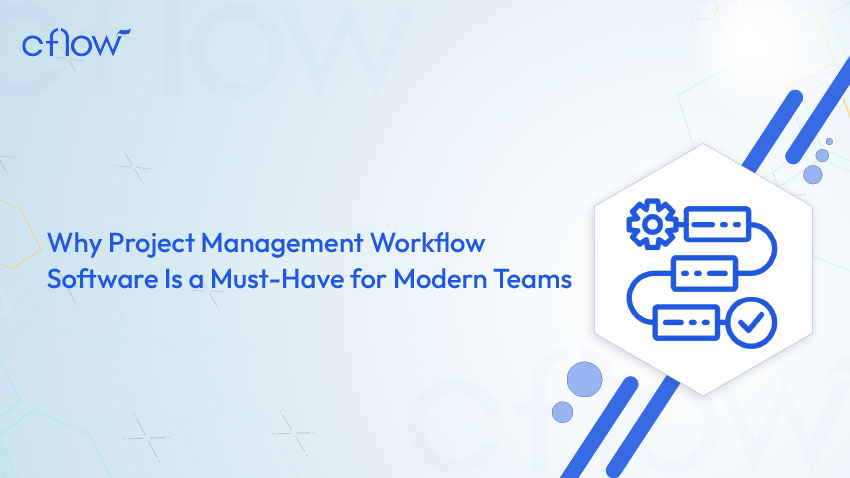 cflow

Why Project Management Workflow Software Is a Must-Have for Modern Teams